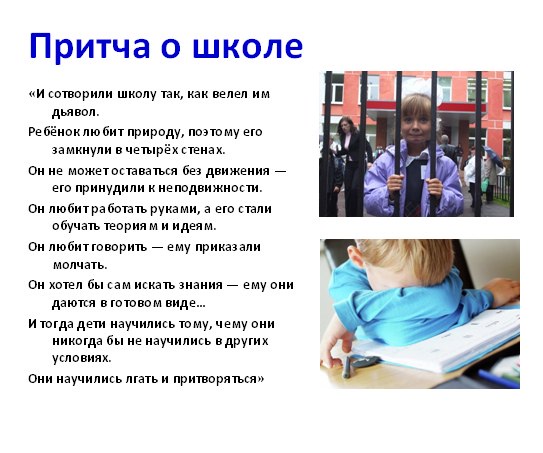 Притча о школе

«И сотворили школу так, как велел им дьявол.

Ребёнок любит природу, поэтому его замкнули в четырёх стенах.

Он не может оставаться без движения — его принудили к неподвижности.

Он любит работать руками, а его стали обучать теориям и идеям.

Он любит говорить — ему приказали молчать.

Он хотел бы сам искать знания — ему они даются в готовом виде...

И тогда дети научились тому, чему они никогда бы не научились в других условиях.

Они научились лгать и притворяться»